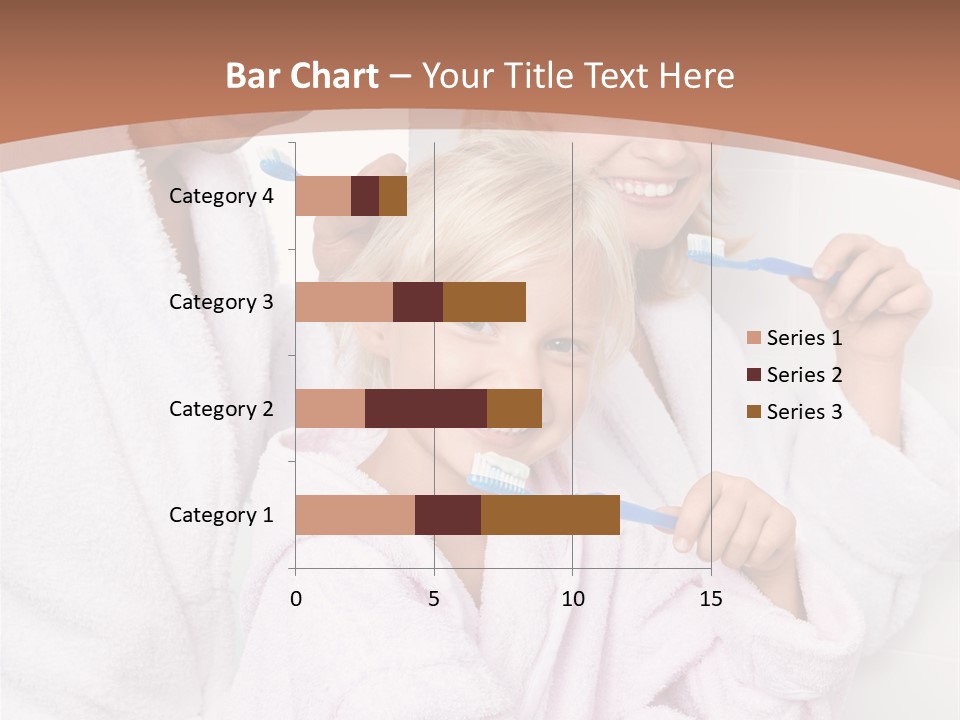 Bar Chart – Your Title Text Here

Category 4
Category 3
Category 2
Category 1

0
5
10
15

Series 1
Series 2
Series 3